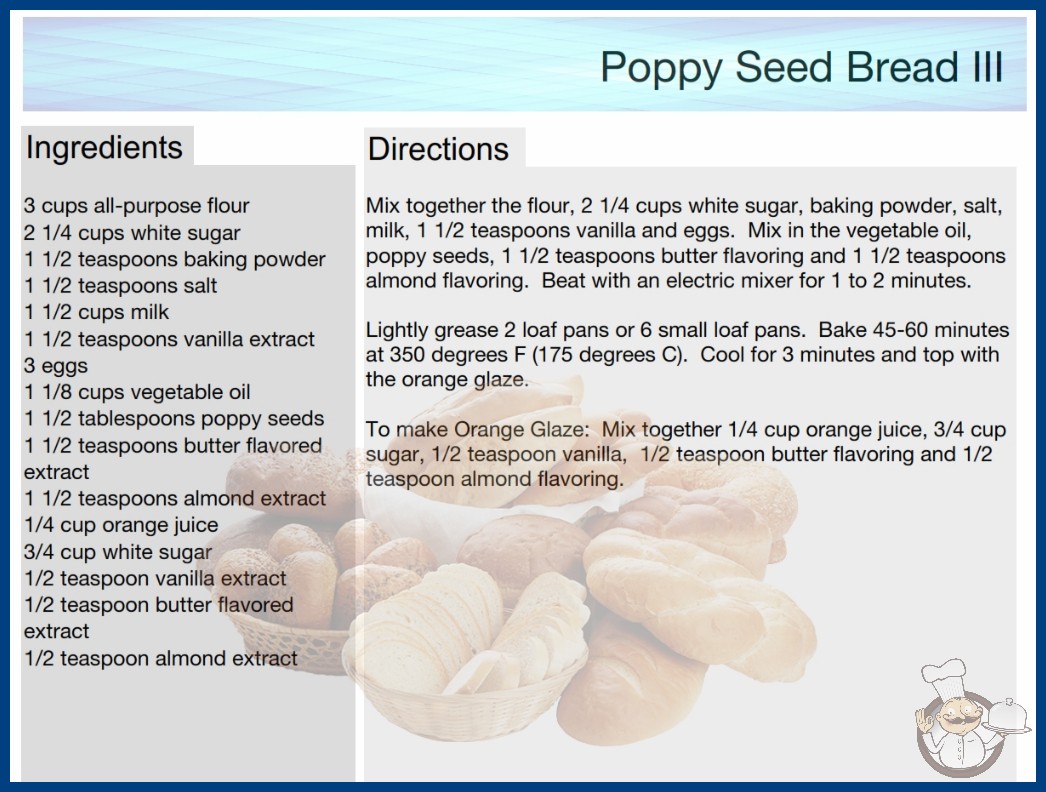 Poppy Seed Bread III

Ingredients

3 cups all-purpose flour
2 1/4 cups white sugar
1 1/2 teaspoons baking powder
1 1/2 teaspoons salt
1 1/2 cups milk
1 1/2 teaspoons vanilla extract
3 eggs
1 1/8 cups vegetable oil
1 1/2 tablespoons poppy seeds
1 1/2 teaspoons butter flavored extract
1 1/2 teaspoons almond extract
1/4 cup orange juice
3/4 cup white sugar
1/2 teaspoon vanilla extract
1/2 teaspoon butter flavored extract
1/2 teaspoon almond extract

Directions

Mix together the flour, 2 1/4 cups white sugar, baking powder, salt, milk, 1 1/2 teaspoons vanilla and eggs. Mix in the vegetable oil, poppy seeds, 1 1/2 teaspoons butter flavoring and 1 1/2 teaspoons almond flavoring. Beat with an electric mixer for 1 to 2 minutes.

Lightly grease 2 loaf pans or 6 small loaf pans. Bake 45-60 minutes at 350 degrees F (175 degrees C). Cool for 3 minutes and top with the orange glaze.

To make Orange Glaze: Mix together 1/4 cup orange juice, 3/4 cup sugar, 1/2 teaspoon vanilla, 1/2 teaspoon butter flavoring and 1/2 teaspoon almond flavoring.